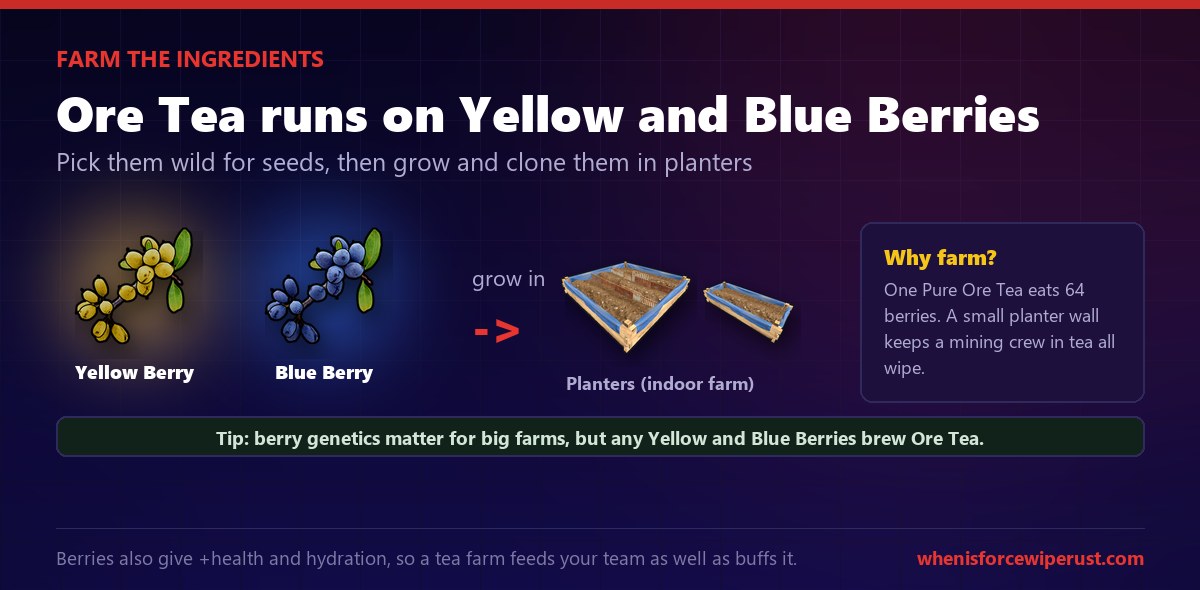 FARM THE INGREDIENTS

Ore Tea runs on Yellow and Blue Berries

Pick them wild for seeds, then grow and clone them in planters

Yellow Berry

Blue Berry

grow in

->

Planters (indoor farm)

Why farm?

One Pure Ore Tea eats 64 berries. A small planter wall keeps a mining crew in tea all wipe.

Tip: berry genetics matter for big farms, but any Yellow and Blue Berries brew Ore Tea.

Berries also give +health and hydration, so a tea farm feeds your team as well as buffs it.

whenisforcewiperust.com